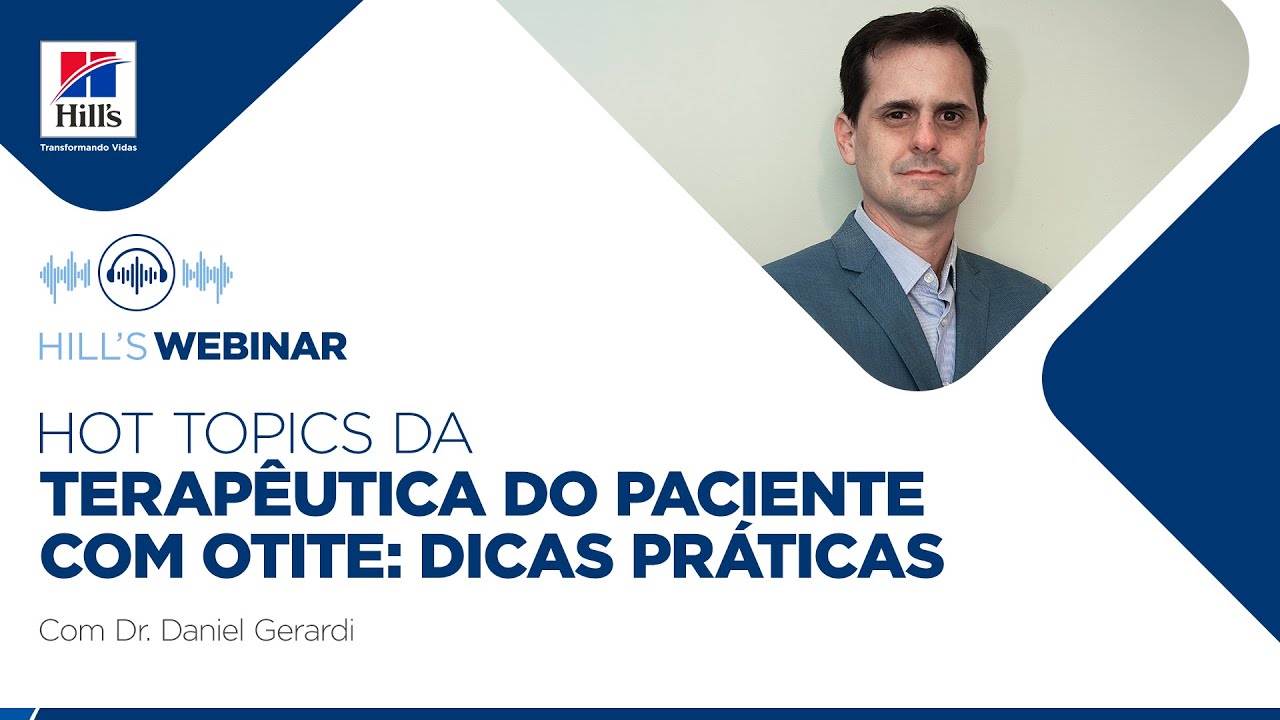 Hill's
Transformando Vidas

HILL'S WEBINAR

HOT TOPICS DA
TERAPÊUTICA DO PACIENTE COM OTITE: DICAS PRÁTICAS

Com Dr. Daniel Gerardi